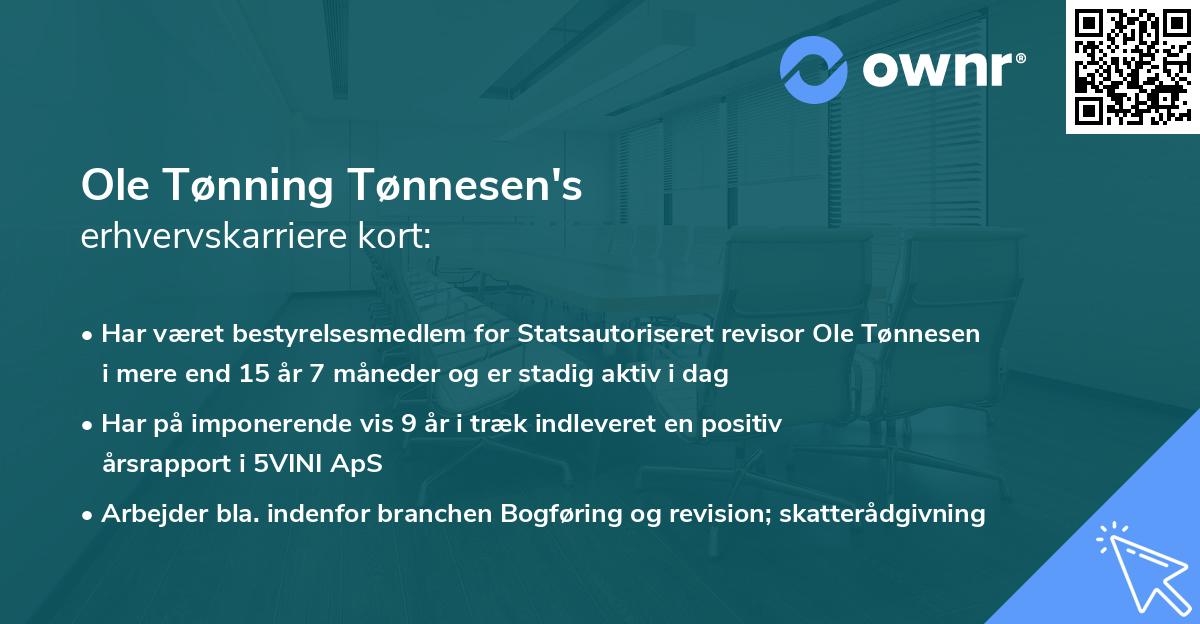 ownr®

Ole Tønning Tønnesen's
erhvervskarriere kort:

• Har været bestyrelsesmedlem for Statsautoriseret revisor Ole Tønnesen i mere end 15 år 7 måneder og er stadig aktiv i dag

• Har på imponerende vis 9 år i træk indleveret en positiv årsrapport i 5VINI ApS

• Arbejder bla. indenfor branchen Bogføring og revision; skatterådgivning